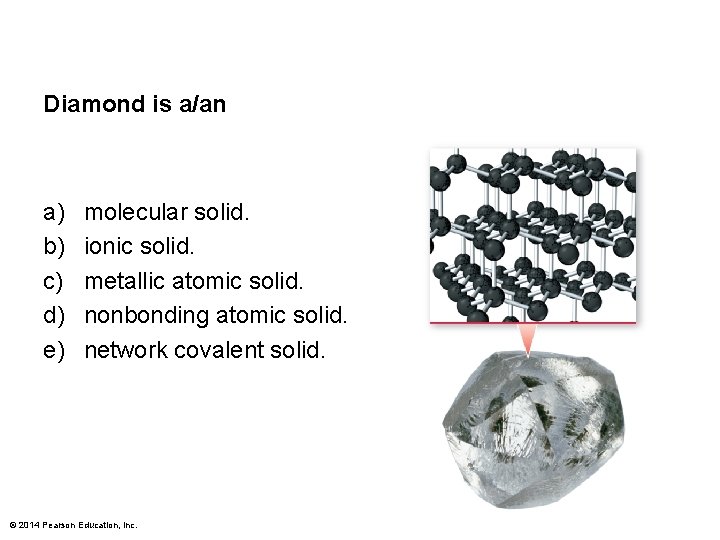 Diamond is a/an

a) molecular solid.
b) ionic solid.
c) metallic atomic solid.
d) nonbonding atomic solid.
e) network covalent solid.

© 2014 Pearson Education, Inc.